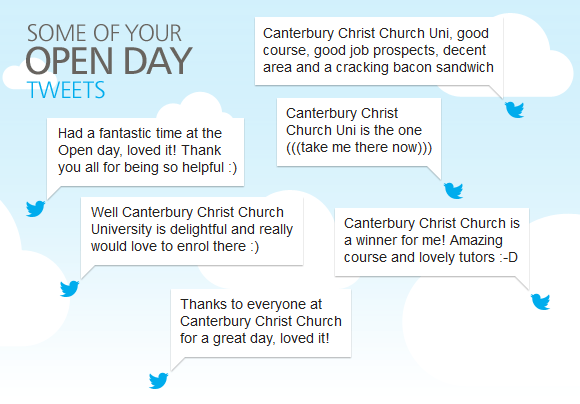 SOME OF YOUR
OPEN DAY
TWEETS

Canterbury Christ Church Uni, good course, good job prospects, decent area and a cracking bacon sandwich

Canterbury Christ Church Uni is the one (((take me there now)))

Had a fantastic time at the Open day, loved it! Thank you all for being so helpful :)

Well Canterbury Christ Church University is delightful and really would love to enrol there :)

Canterbury Christ Church is a winner for me! Amazing course and lovely tutors :-D

Thanks to everyone at Canterbury Christ Church for a great day, loved it!